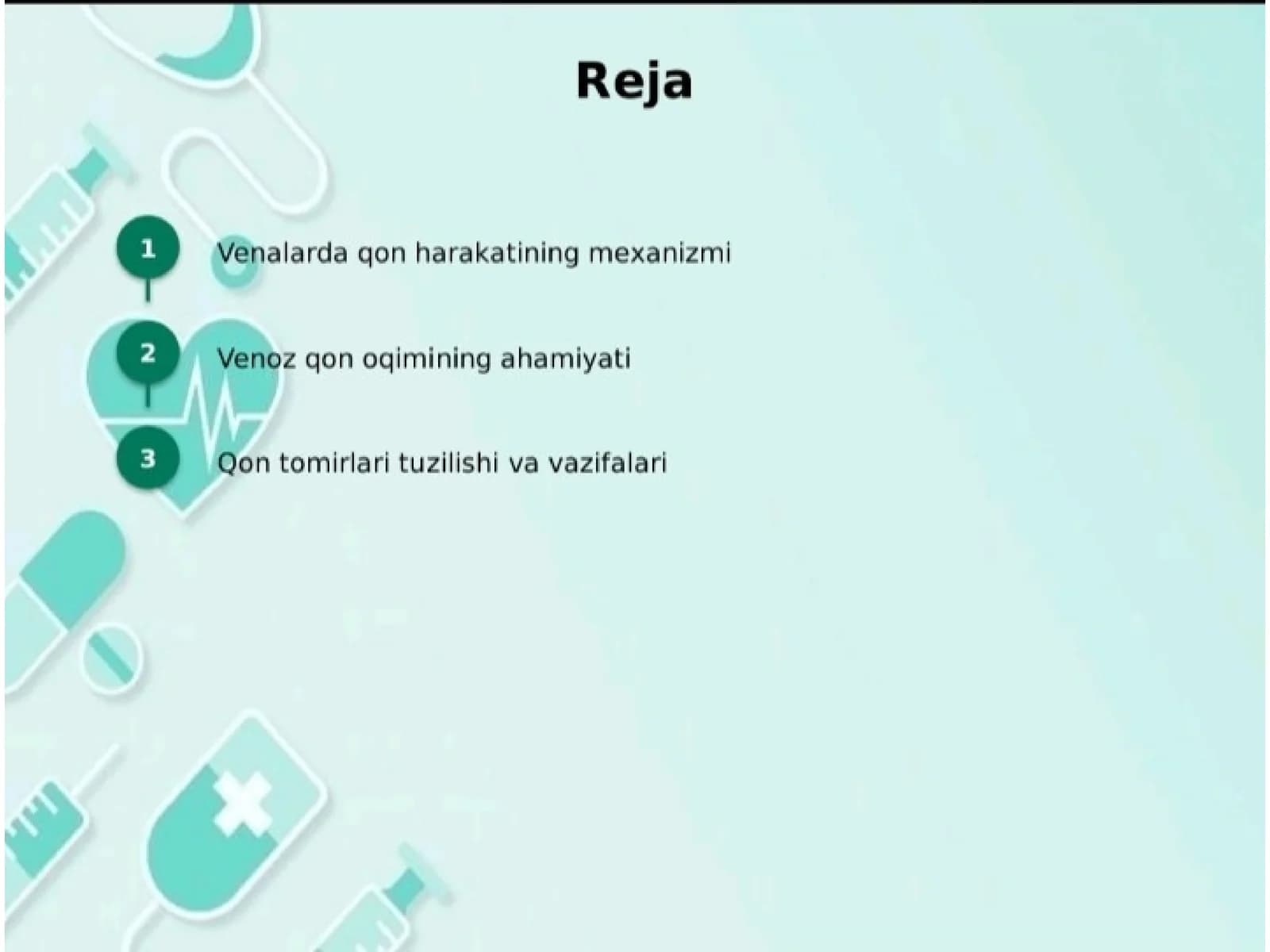 Reja

1 Venalarda qon harakatining mexanizmi

2 Venoz qon oqimining ahamiyati

3 Qon tomirlari tuzilishi va vazifalari